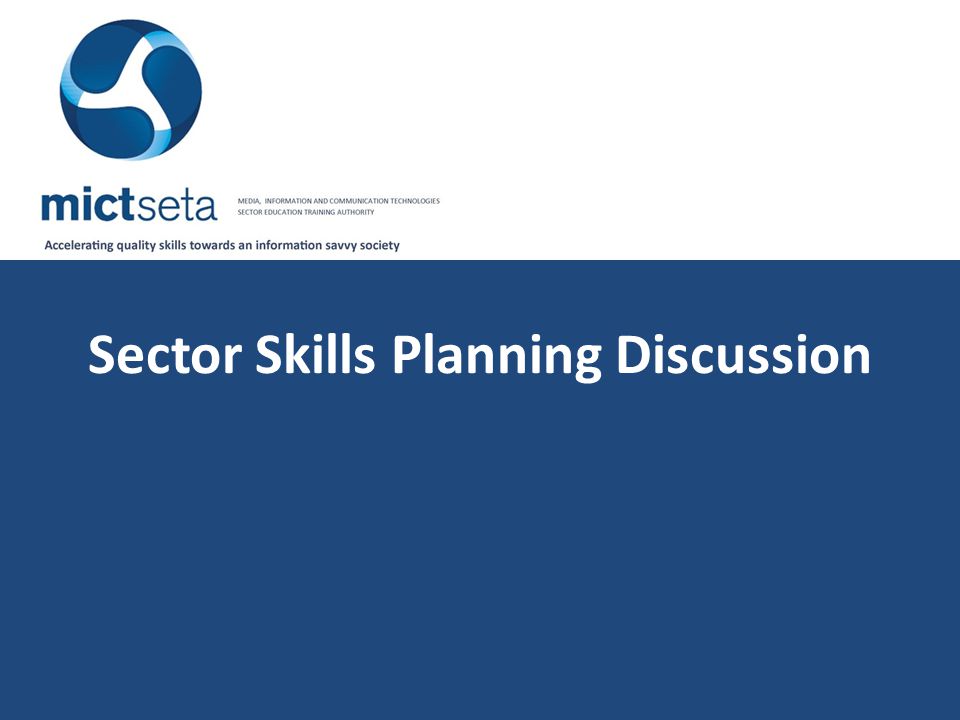 mictseta

MEDIA, INFORMATION AND COMMUNICATION TECHNOLOGIES
SECTOR EDUCATION TRAINING AUTHORITY

Accelerating quality skills towards an information savvy society

Sector Skills Planning Discussion